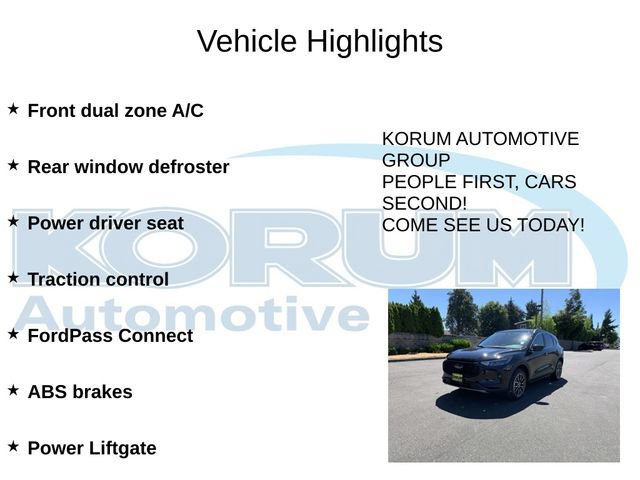 Vehicle Highlights

★ Front dual zone A/C

★ Rear window defroster

★ Power driver seat

★ Traction control

★ FordPass Connect

★ ABS brakes

★ Power Liftgate

KORUM AUTOMOTIVE GROUP
PEOPLE FIRST, CARS SECOND!
COME SEE US TODAY!

KORUM
Automotive